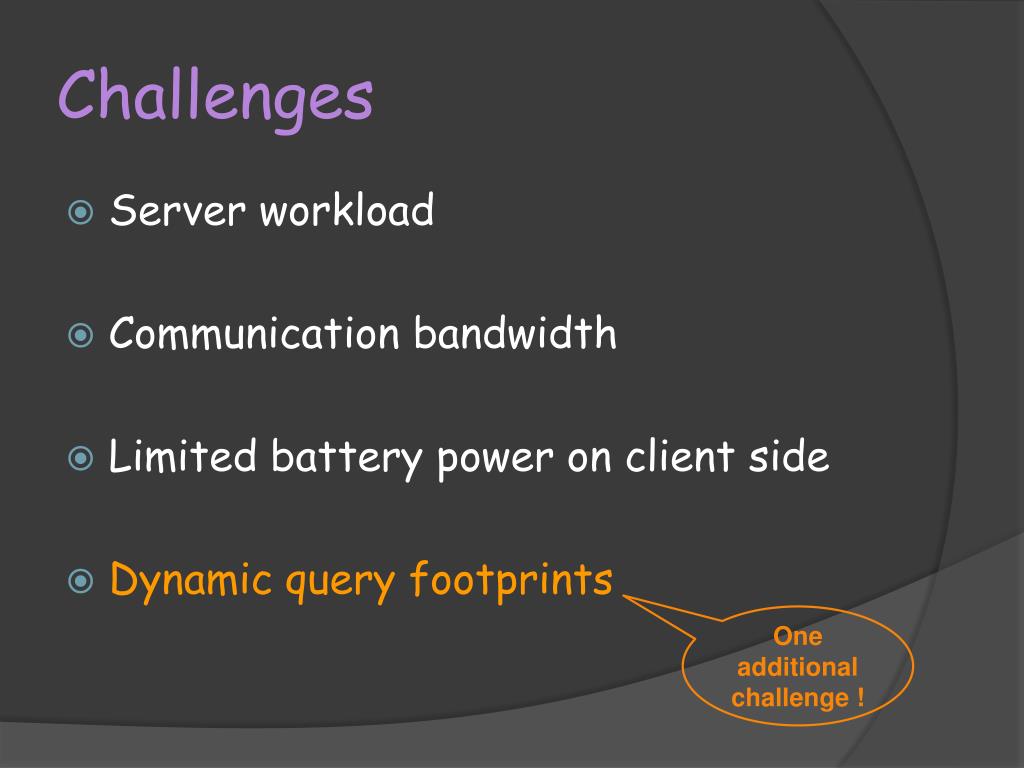 Challenges

Server workload

Communication bandwidth

Limited battery power on client side

Dynamic query footprints

One additional challenge !